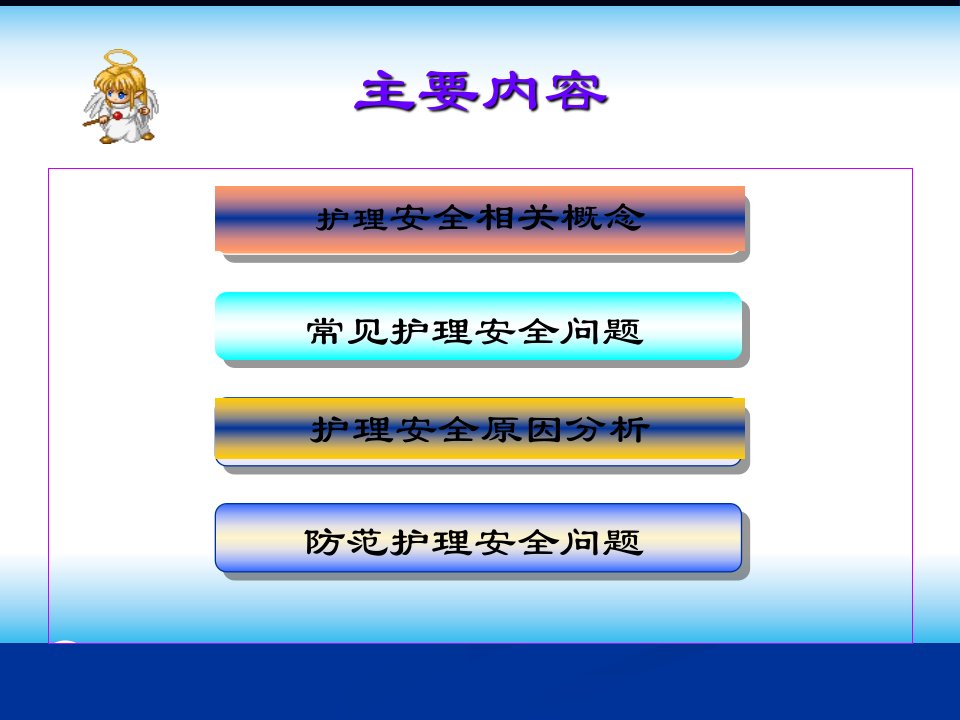 主要内容

护理安全相关概念

常见护理安全问题

护理安全原因分析

防范护理安全问题